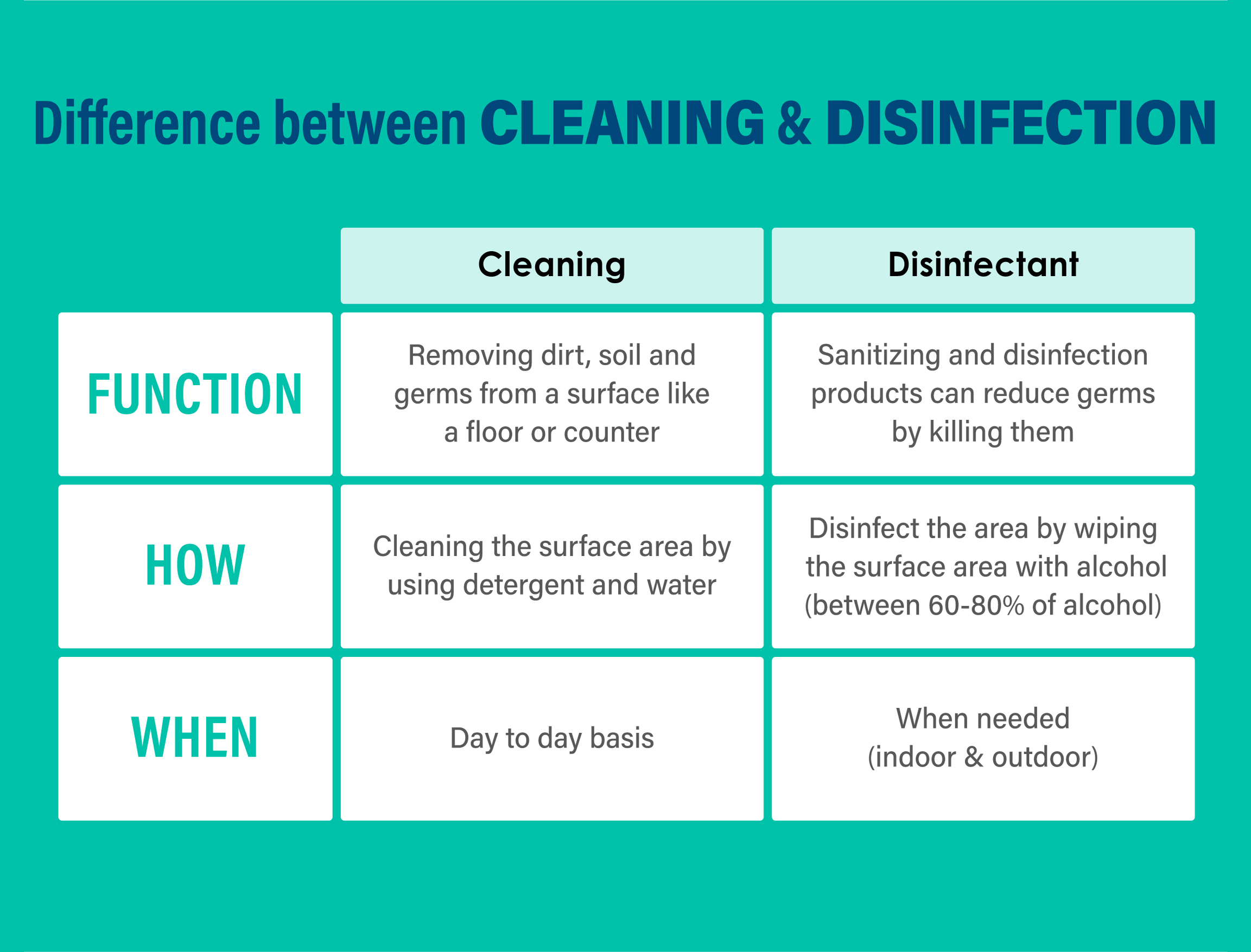 Difference between CLEANING & DISINFECTION

| | Cleaning | Disinfectant |
|---|---|---|
| FUNCTION | Removing dirt, soil and germs from a surface like a floor or counter | Sanitizing and disinfection products can reduce germs by killing them |
| HOW | Cleaning the surface area by using detergent and water | Disinfect the area by wiping the surface area with alcohol (between 60-80% of alcohol) |
| WHEN | Day to day basis | When needed (indoor & outdoor) |